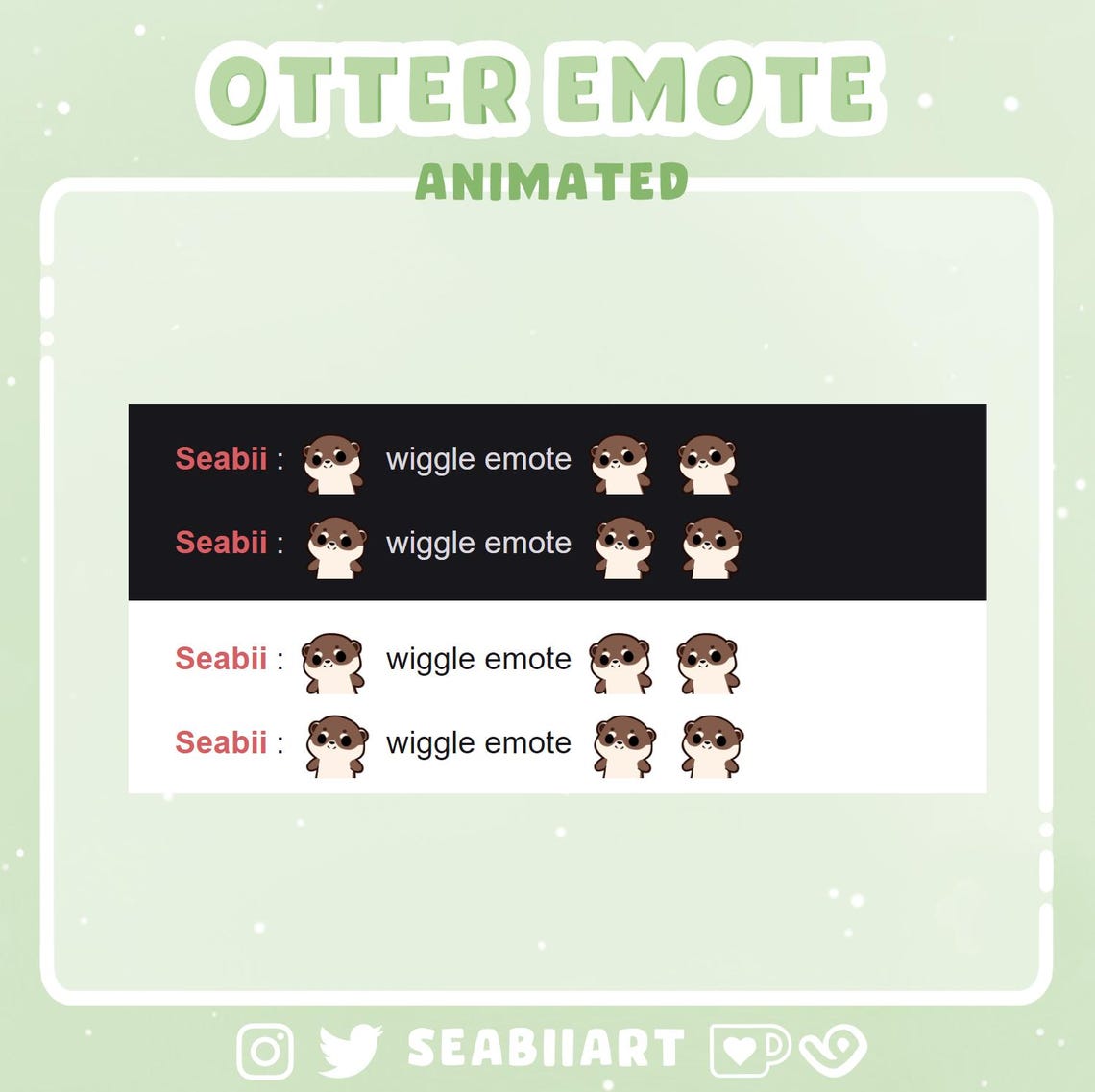 OTTER EMOTE
ANIMATED

Seabii : wiggle emote
Seabii : wiggle emote

Seabii : wiggle emote
Seabii : wiggle emote

SEABIIART